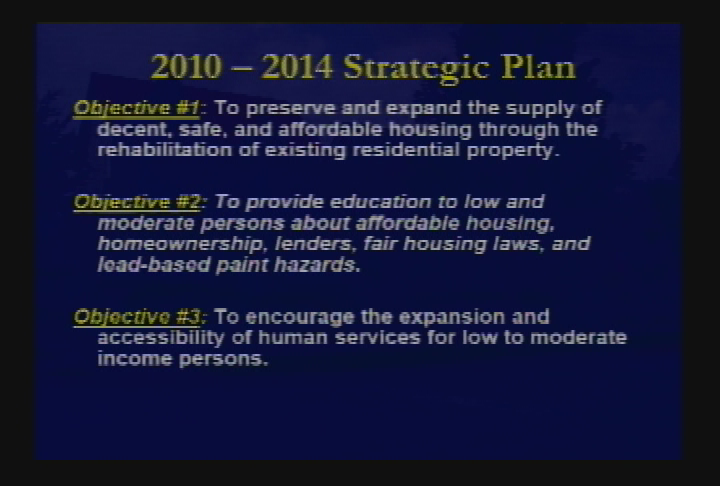 2010 – 2014 Strategic Plan

Objective #1: To preserve and expand the supply of decent, safe, and affordable housing through the rehabilitation of existing residential property.

Objective #2: To provide education to low and moderate persons about affordable housing, homeownership, lenders, fair housing laws, and lead-based paint hazards.

Objective #3: To encourage the expansion and accessibility of human services for low to moderate income persons.